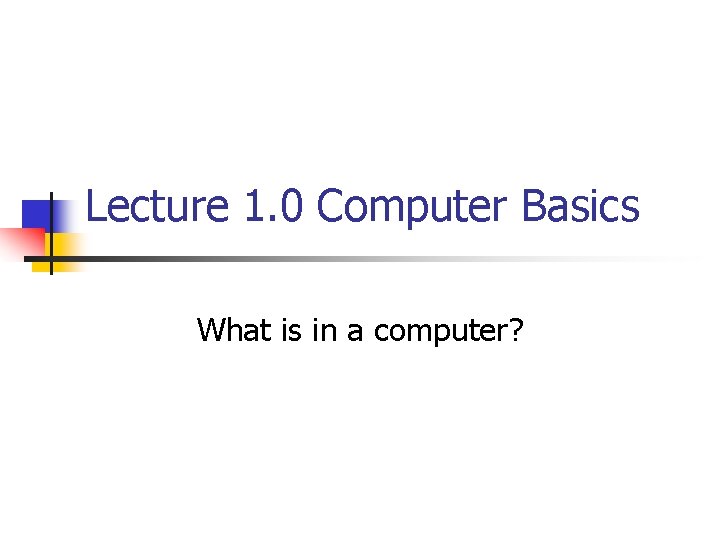 Lecture 1.0 Computer Basics

What is in a computer?